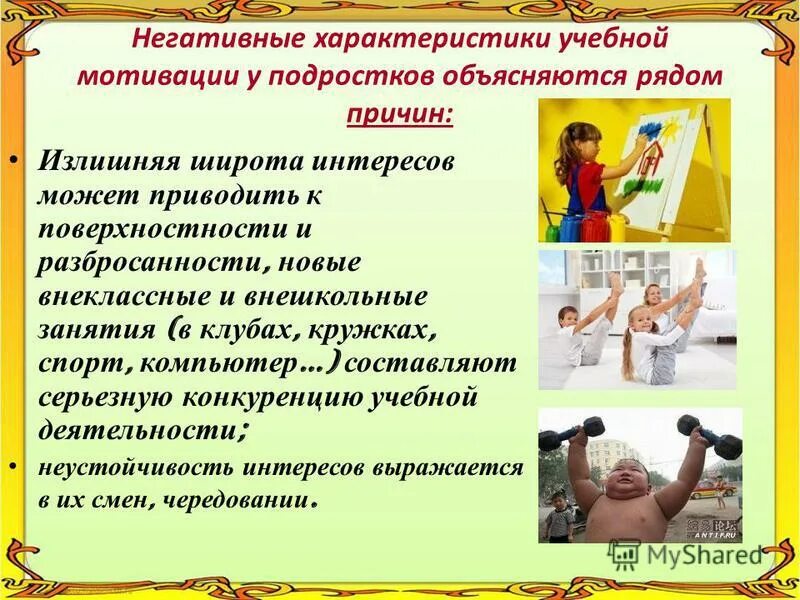 Негативные характеристики учебной мотивации у подростков объясняются рядом причин:

• Излишняя широта интересов может приводить к поверхностности и разбросанности, новые внеклассные и внешкольные занятия (в клубах, кружках, спорт, компьютер…) составляют серьезную конкуренцию учебной деятельности;

• неустойчивость интересов выражается в их смен, чередовании.

ANTI.RU

MyShared